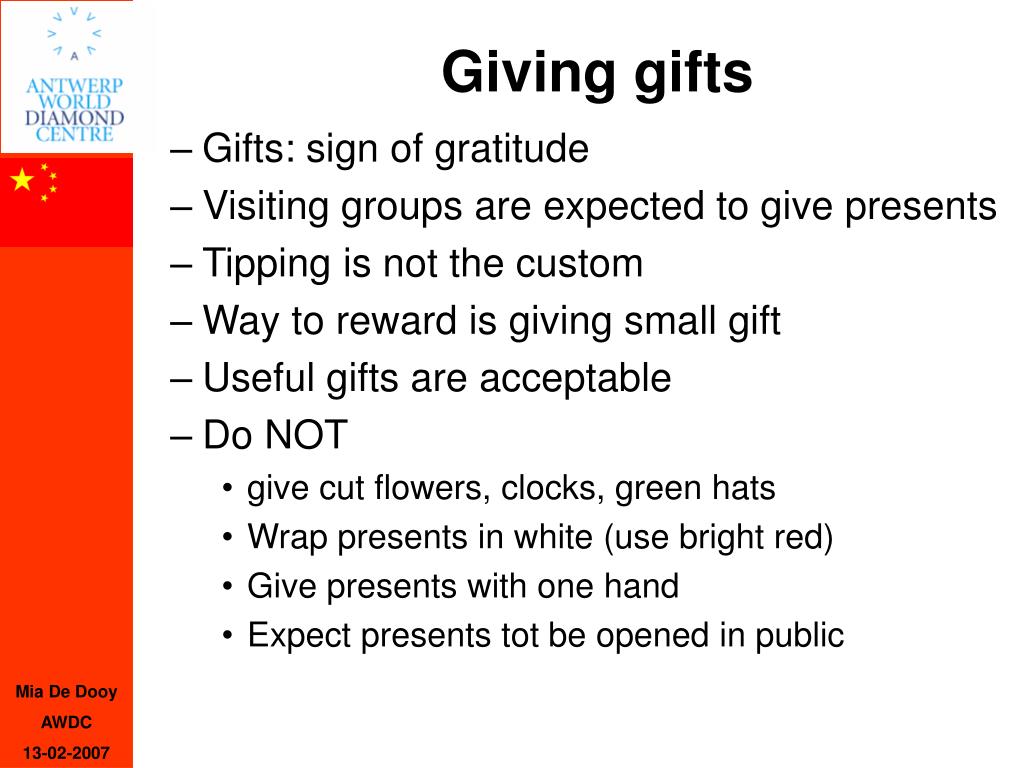 ANTWERP WORLD DIAMOND CENTRE

Giving gifts

– Gifts: sign of gratitude
– Visiting groups are expected to give presents
– Tipping is not the custom
– Way to reward is giving small gift
– Useful gifts are acceptable
– Do NOT
• give cut flowers, clocks, green hats
• Wrap presents in white (use bright red)
• Give presents with one hand
• Expect presents tot be opened in public

Mia De Dooy
AWDC
13-02-2007